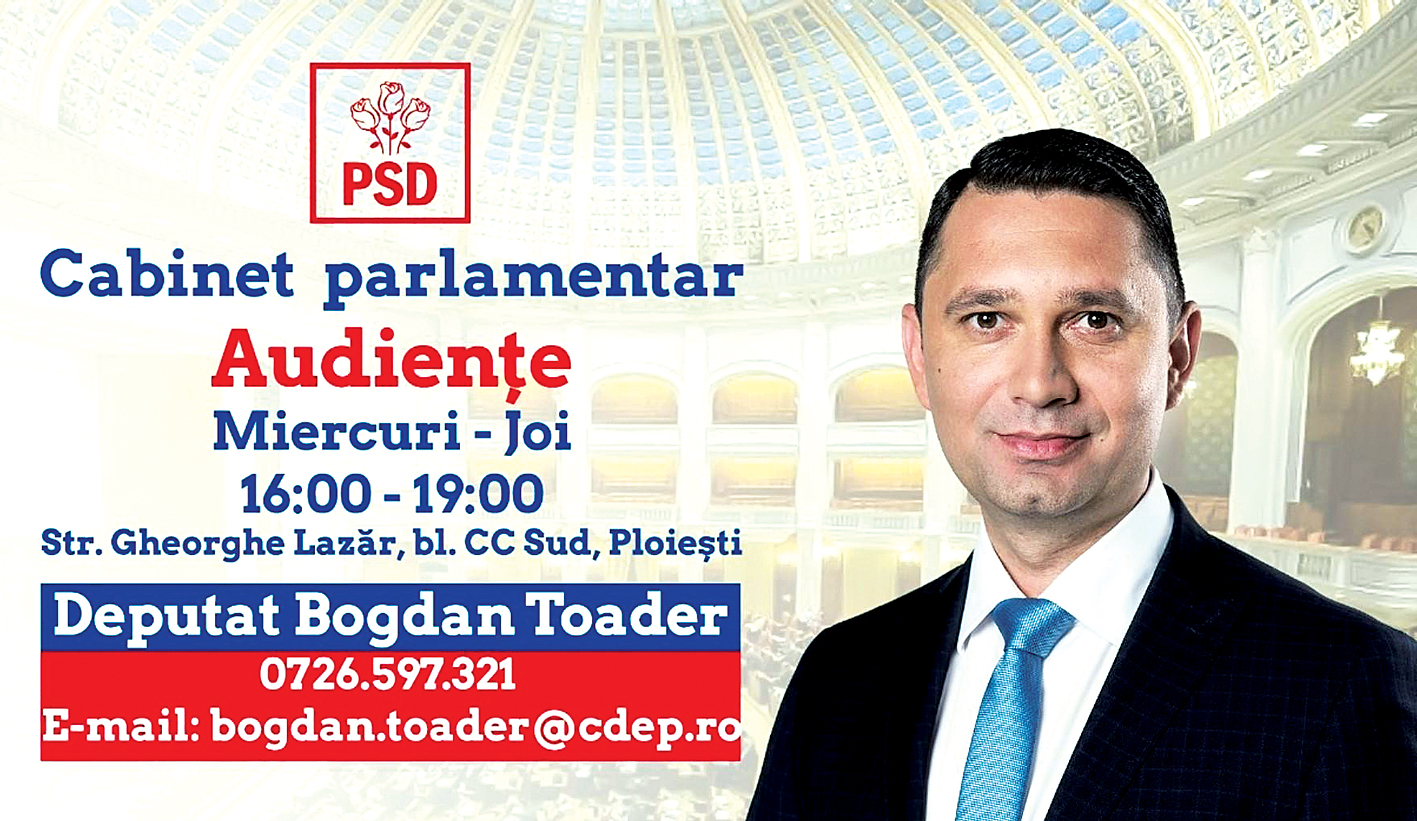 PSD

Cabinet parlamentar

Audiențe

Miercuri - Joi

16:00 - 19:00

Str. Gheorghe Lazăr, bl. CC Sud, Ploiești

Deputat Bogdan Toader

0726.597.321

E-mail: bogdan.toader@cdep.ro